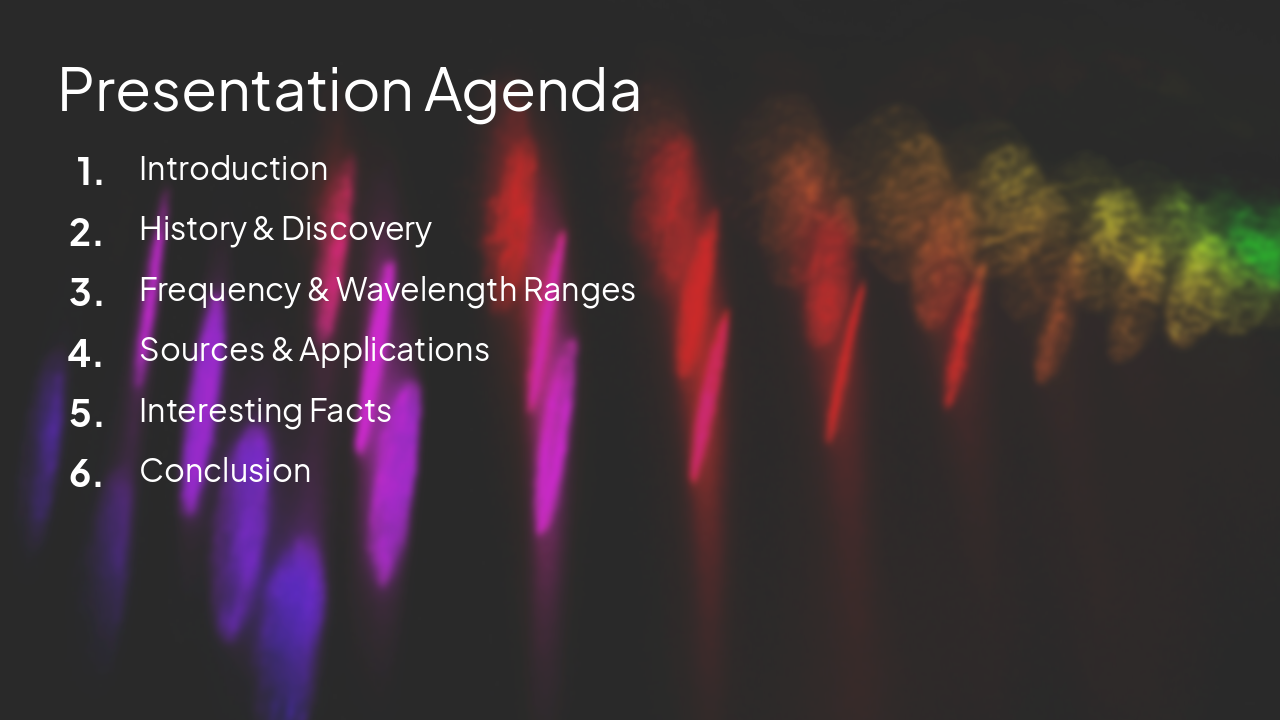 Presentation Agenda

1. Introduction
2. History & Discovery
3. Frequency & Wavelength Ranges
4. Sources & Applications
5. Interesting Facts
6. Conclusion